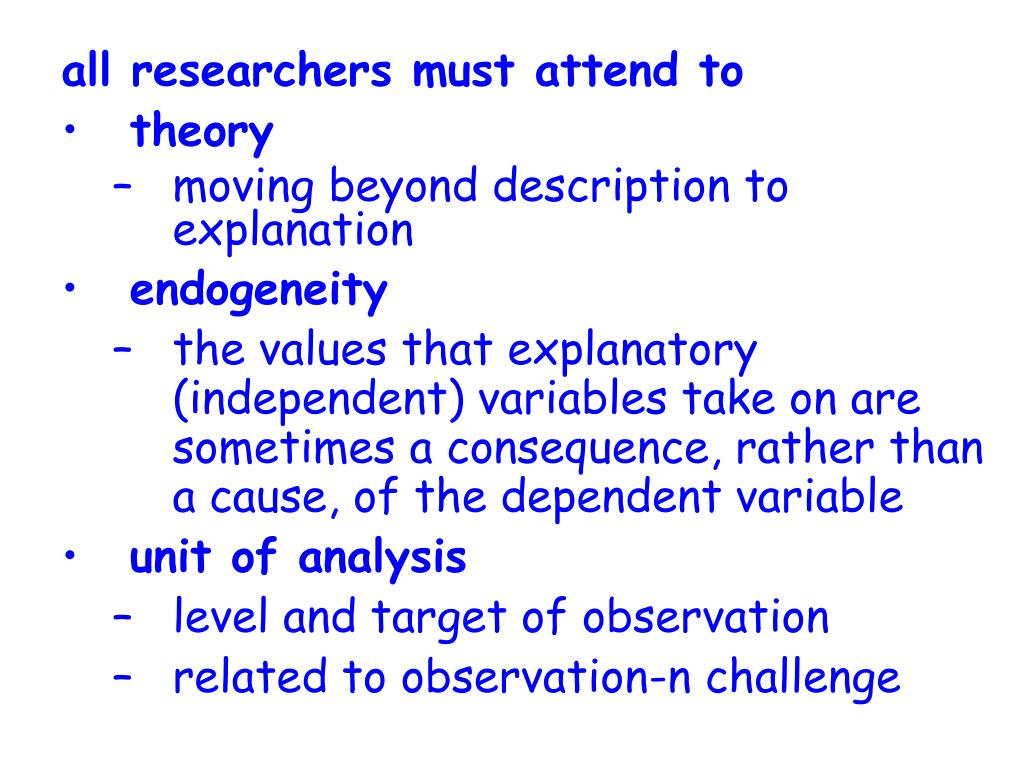 all researchers must attend to

• theory
  – moving beyond description to explanation
• endogeneity
  – the values that explanatory (independent) variables take on are sometimes a consequence, rather than a cause, of the dependent variable
• unit of analysis
  – level and target of observation
  – related to observation-n challenge